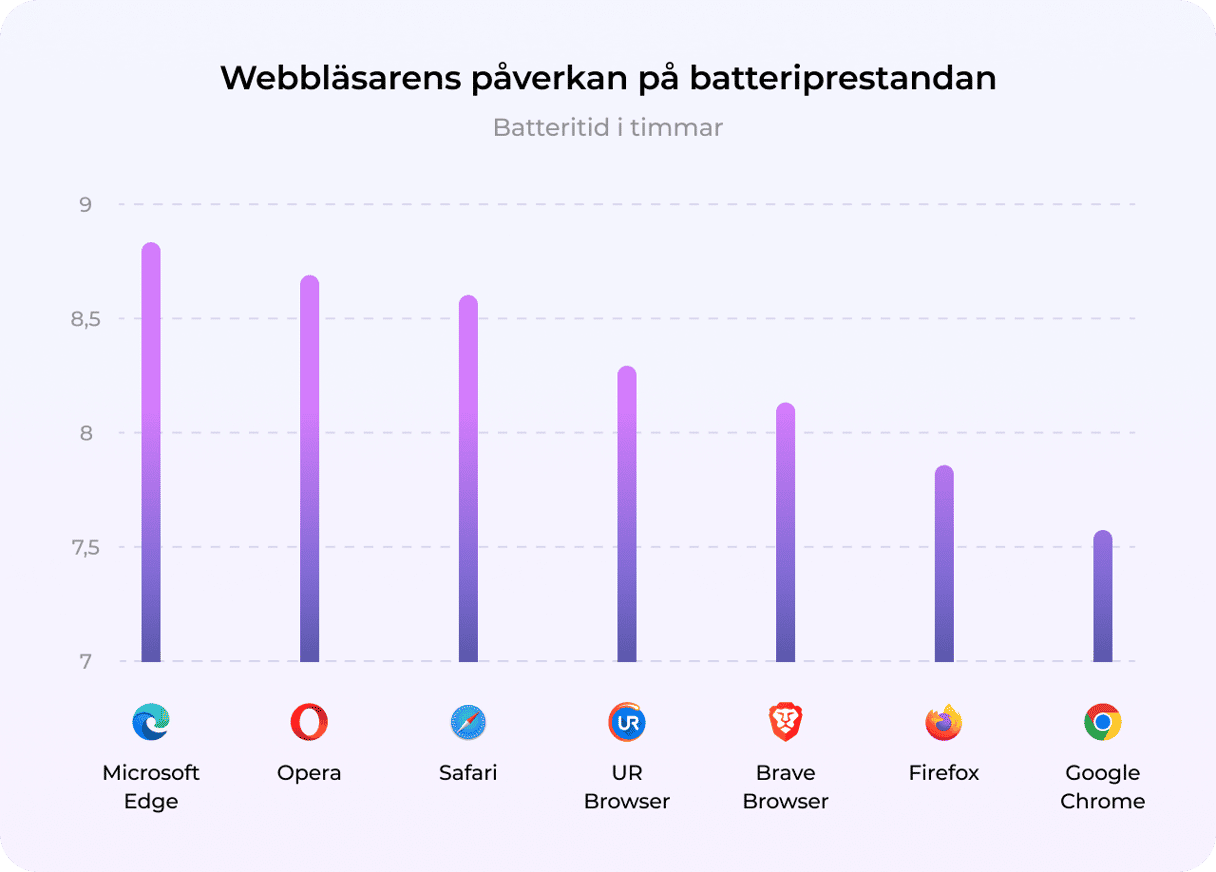 Webbläsarens påverkan på batteriprestandan

Batteritid i timmar

9
8,5
8
7,5
7

Microsoft Edge
Opera
Safari
UR Browser
Brave Browser
Firefox
Google Chrome